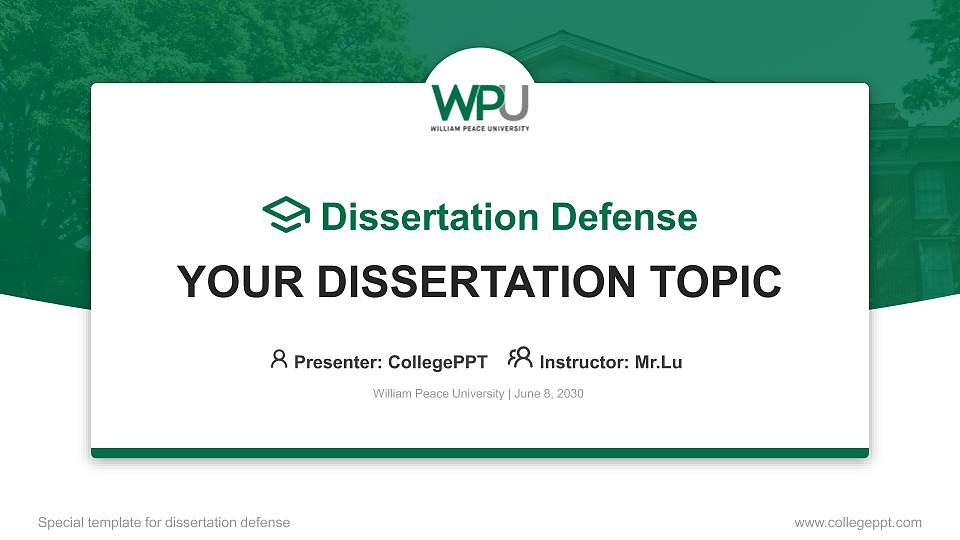 WPU
WILLIAM PEACE UNIVERSITY

Dissertation Defense

YOUR DISSERTATION TOPIC

Presenter: CollegePPT Instructor: Mr.Lu

William Peace University | June 8, 2030

Special template for dissertation defense

www.collegeppt.com